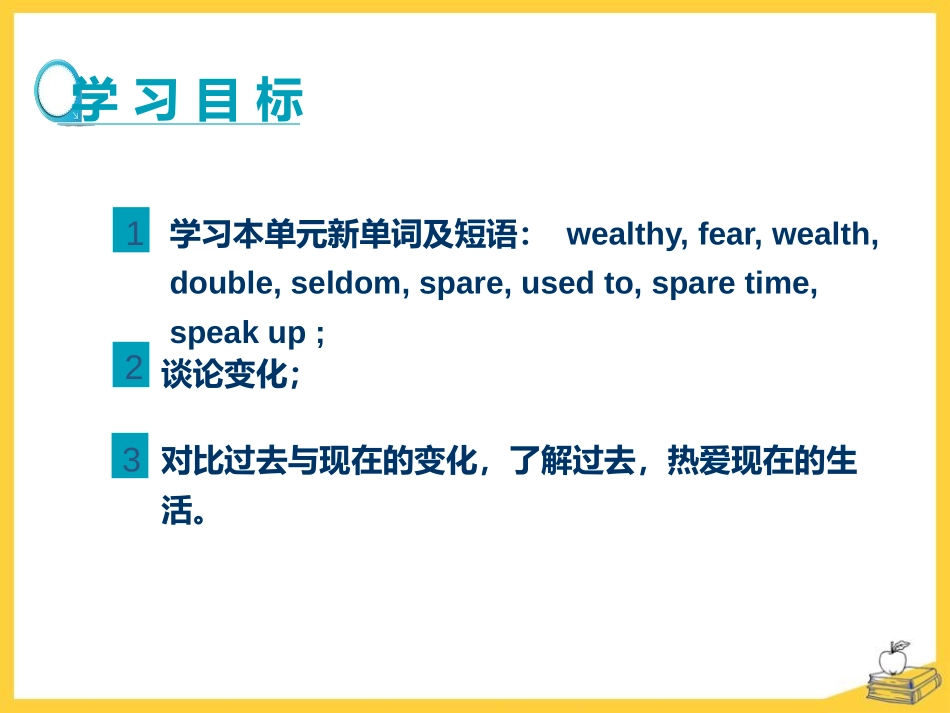 学习目标

1 学习本单元新单词及短语： wealthy, fear, wealth, double, seldom, spare, used to, spare time, speak up ;

2 谈论变化;

3 对比过去与现在的变化，了解过去，热爱现在的生活。